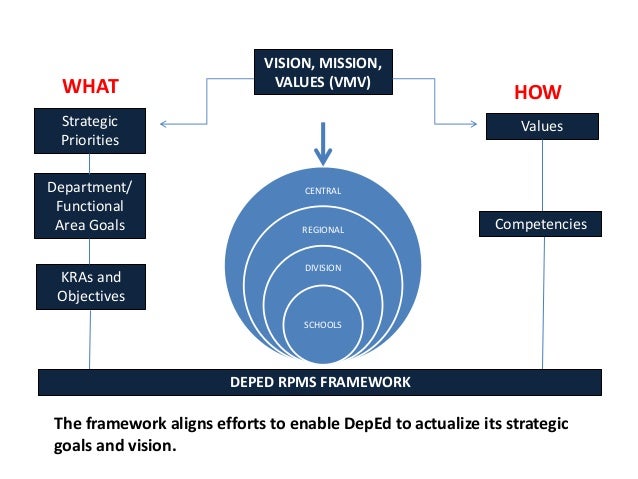 VISION, MISSION, VALUES (VMV)

WHAT

Strategic Priorities

Department/ Functional Area Goals

KRAs and Objectives

CENTRAL

REGIONAL

DIVISION

SCHOOLS

HOW

Values

Competencies

DEPED RPMS FRAMEWORK

The framework aligns efforts to enable DepEd to actualize its strategic goals and vision.